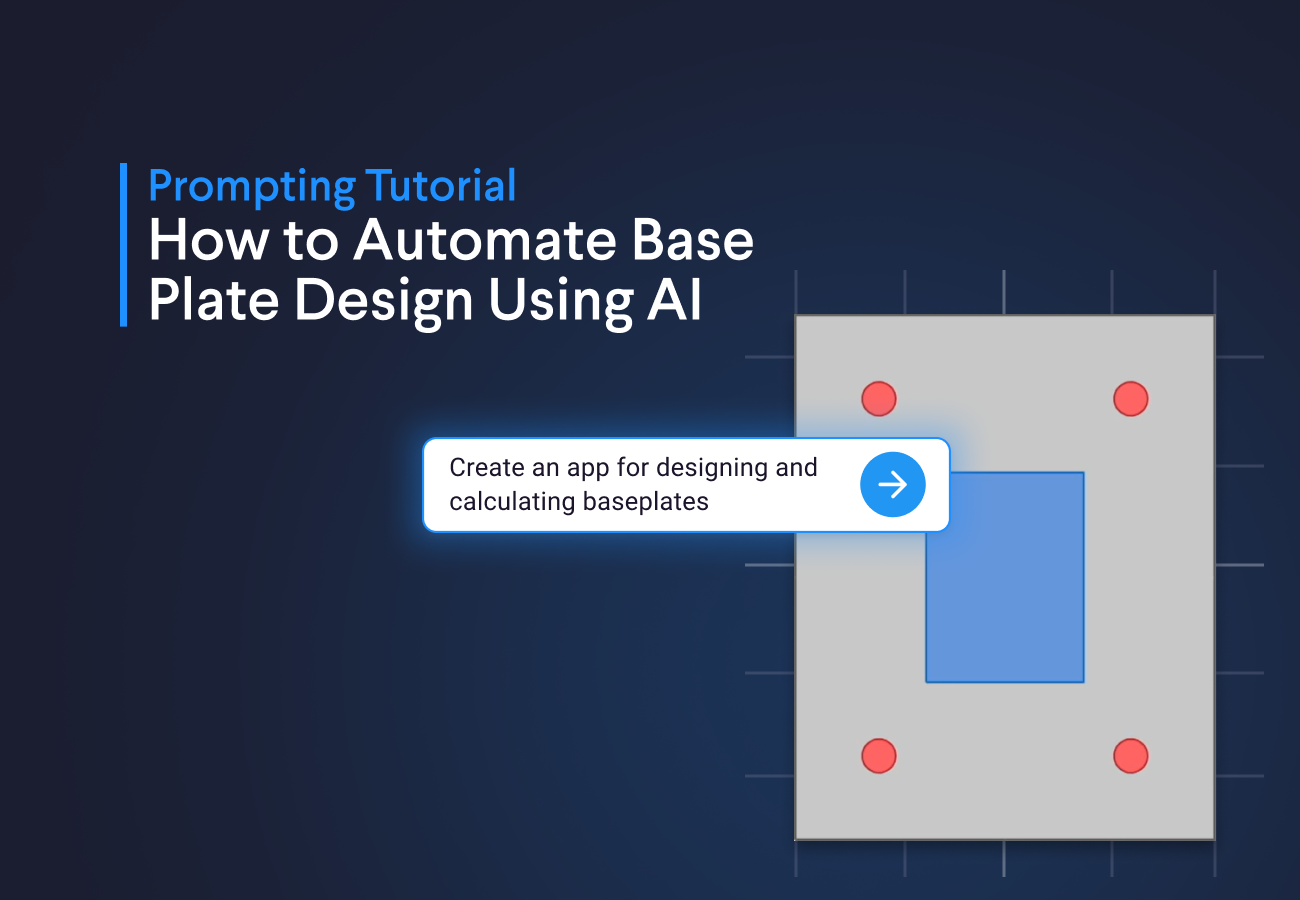 Prompting Tutorial
How to Automate Base Plate Design Using AI

Create an app for designing and calculating baseplates